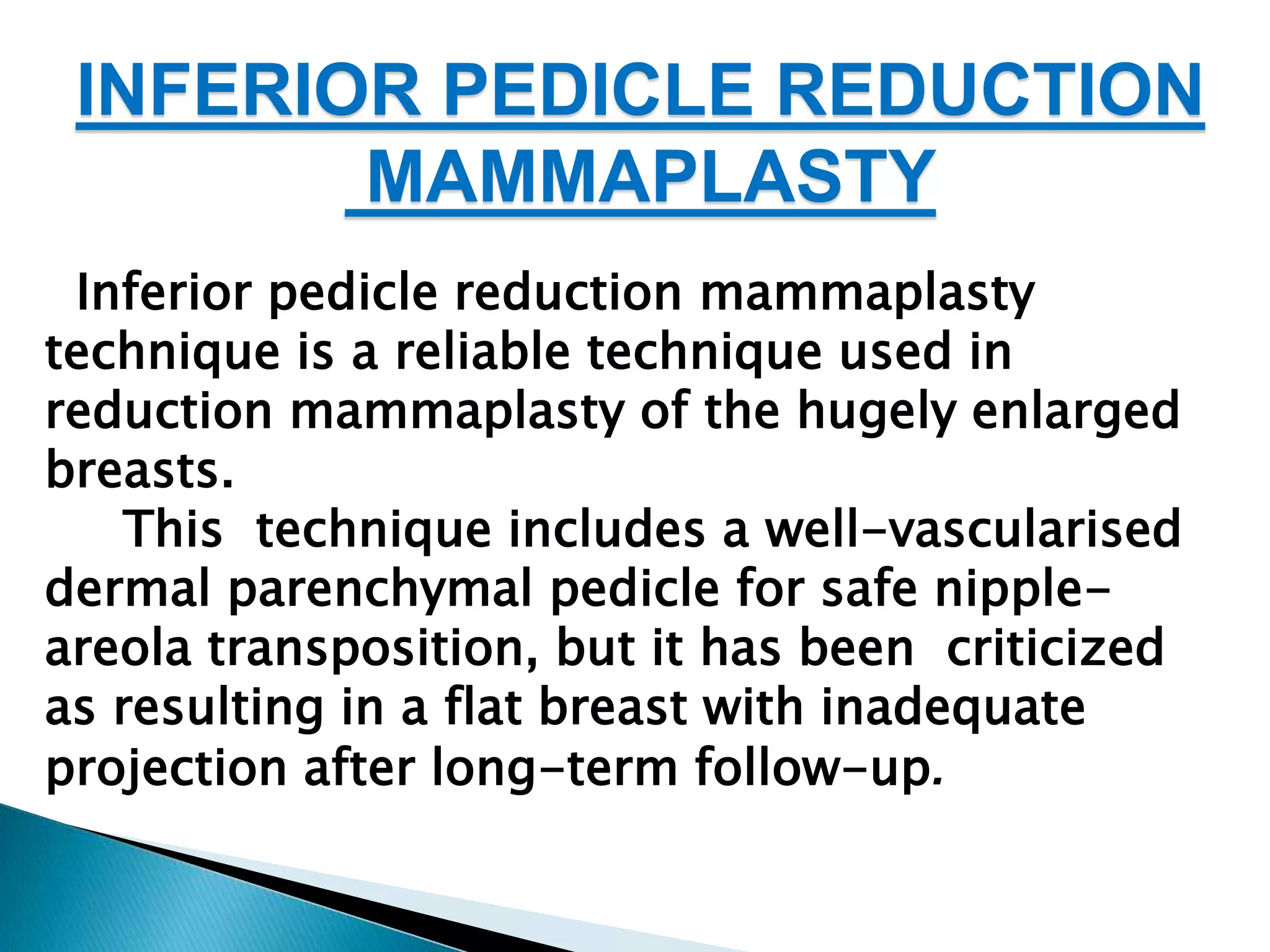 INFERIOR PEDICLE REDUCTION MAMMAPLASTY

Inferior pedicle reduction mammaplasty technique is a reliable technique used in reduction mammaplasty of the hugely enlarged breasts.

This technique includes a well-vascularised dermal parenchymal pedicle for safe nipple-areola transposition, but it has been criticized as resulting in a flat breast with inadequate projection after long-term follow-up.